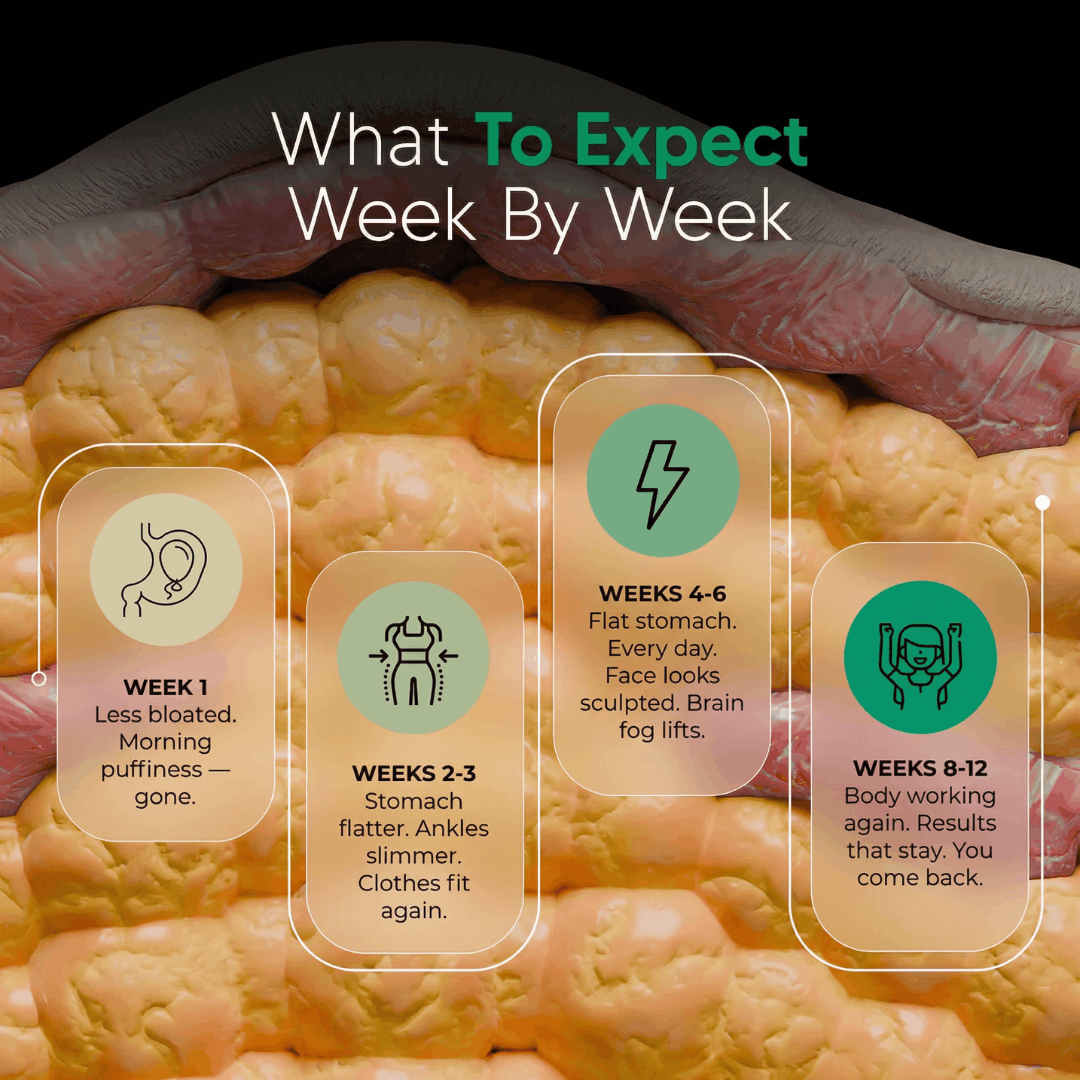 What To Expect Week By Week

WEEK 1
Less bloated. Morning puffiness — gone.

WEEKS 2-3
Stomach flatter. Ankles slimmer. Clothes fit again.

WEEKS 4-6
Flat stomach. Every day. Face looks sculpted. Brain fog lifts.

WEEKS 8-12
Body working again. Results that stay. You come back.